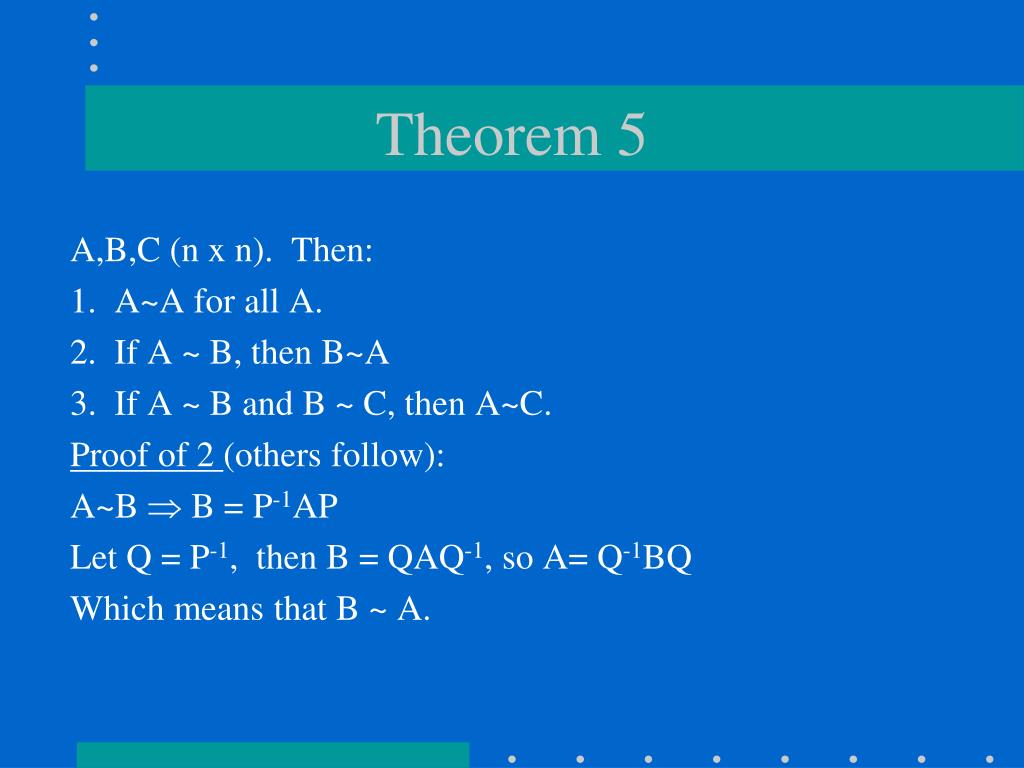 Theorem 5

A,B,C (n x n). Then:
1. A~A for all A.
2. If A ~ B, then B~A
3. If A ~ B and B ~ C, then A~C.
Proof of 2 (others follow):
A~B $\Rightarrow$ B = $P^{-1}AP$
Let Q = $P^{-1}$, then B = $QAQ^{-1}$, so A= $Q^{-1}BQ$
Which means that B ~ A.